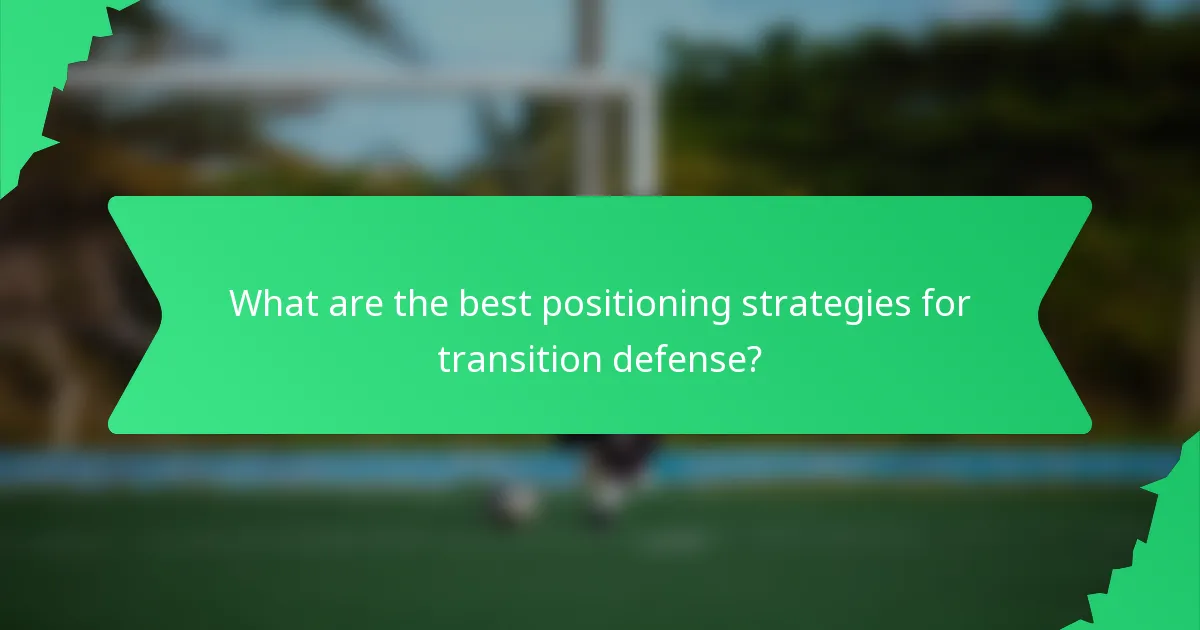 What are the best positioning strategies for transition defense?